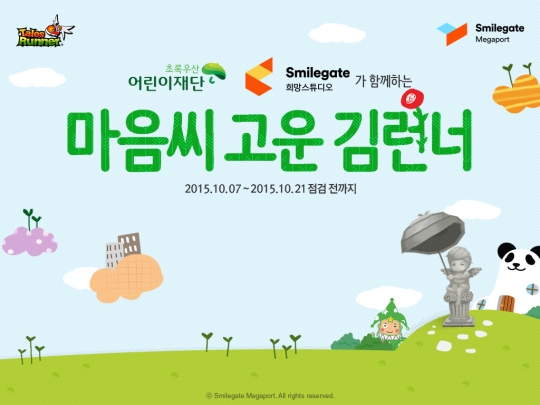 Tales Runner

Smilegate Megaport

초록우산 어린이재단

Smilegate 희망스튜디오 가 함께하는

마음씨 고운 김런너

2015.10.07 ~ 2015.10.21 점검 전까지

© Smilegate Megaport. All rights reserved.